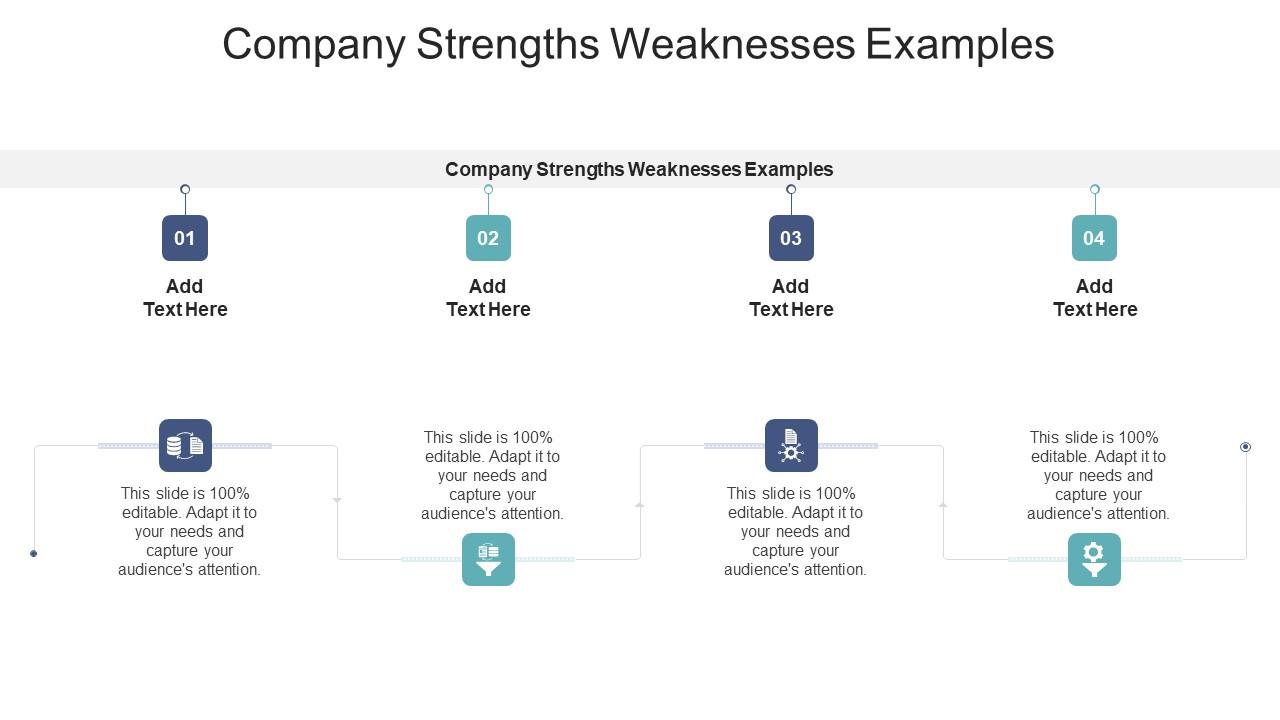 Company Strengths Weaknesses Examples

Company Strengths Weaknesses Examples

01
Add Text Here

02
Add Text Here

03
Add Text Here

04
Add Text Here

This slide is 100% editable. Adapt it to your needs and capture your audience's attention.

This slide is 100% editable. Adapt it to your needs and capture your audience's attention.

This slide is 100% editable. Adapt it to your needs and capture your audience's attention.

This slide is 100% editable. Adapt it to your needs and capture your audience's attention.